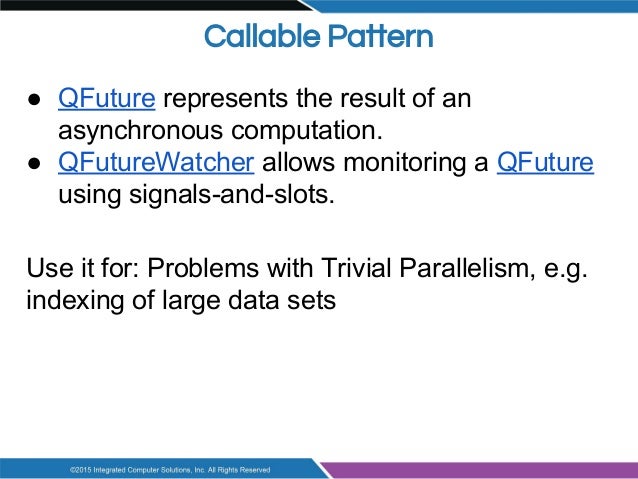 Callable Pattern

● QFuture represents the result of an asynchronous computation.
● QFutureWatcher allows monitoring a QFuture using signals-and-slots.

Use it for: Problems with Trivial Parallelism, e.g. indexing of large data sets

©2015 Integrated Computer Solutions, Inc. All Rights Reserved